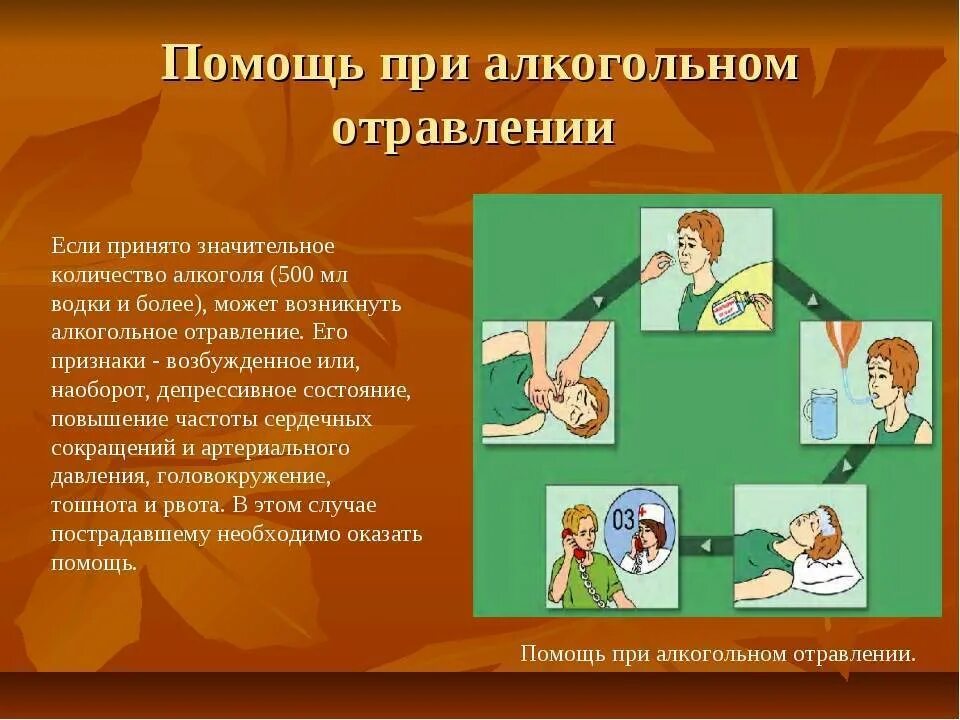 Помощь при алкогольном отравлении

Если принято значительное количество алкоголя (500 мл водки и более), может возникнуть алкогольное отравление. Его признаки - возбужденное или, наоборот, депрессивное состояние, повышение частоты сердечных сокращений и артериального давления, головокружение, тошнота и рвота. В этом случае пострадавшему необходимо оказать помощь.

03

Помощь при алкогольном отравлении.